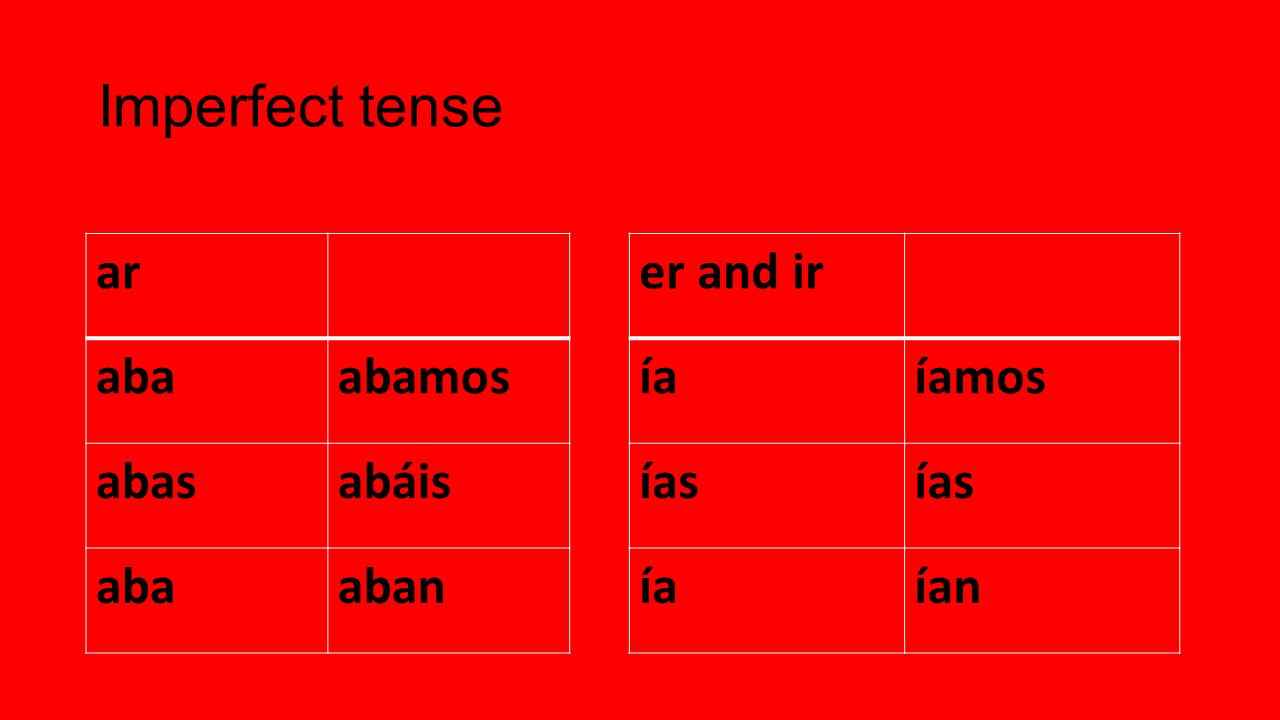 Imperfect tense

| ar | |
|---|---|
| aba | abamos |
| abas | abáis |
| aba | aban |

| er and ir | |
|---|---|
| ía | íamos |
| ías | ías |
| ía | ían |